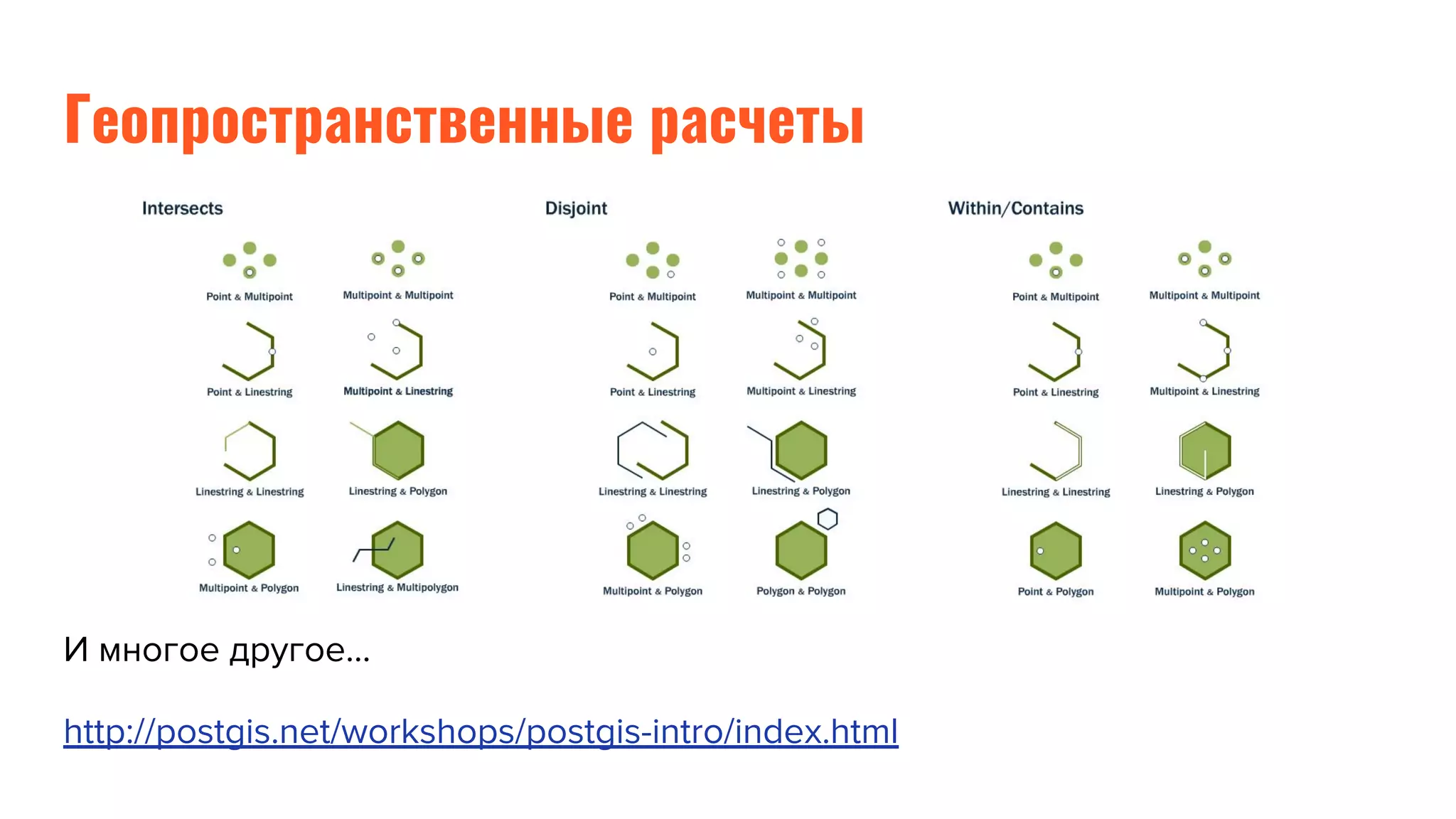 Геопространственные расчеты

Intersects

Point & Multipoint
Multipoint & Multipoint
Point & Linestring
Multipoint & Linestring
Linestring & Linestring
Linestring & Polygon
Multipoint & Polygon
Linestring & Multipolygon

Disjoint

Point & Multipoint
Multipoint & Multipoint
Point & Linestring
Multipoint & Linestring
Linestring & Linestring
Linestring & Polygon
Multipoint & Polygon
Polygon & Polygon

Within/Contains

Point & Multipoint
Multipoint & Multipoint
Point & Linestring
Multipoint & Linestring
Linestring & Linestring
Linestring & Polygon
Point & Polygon
Multipoint & Polygon

И многое другое...

http://postgis.net/workshops/postgis-intro/index.html